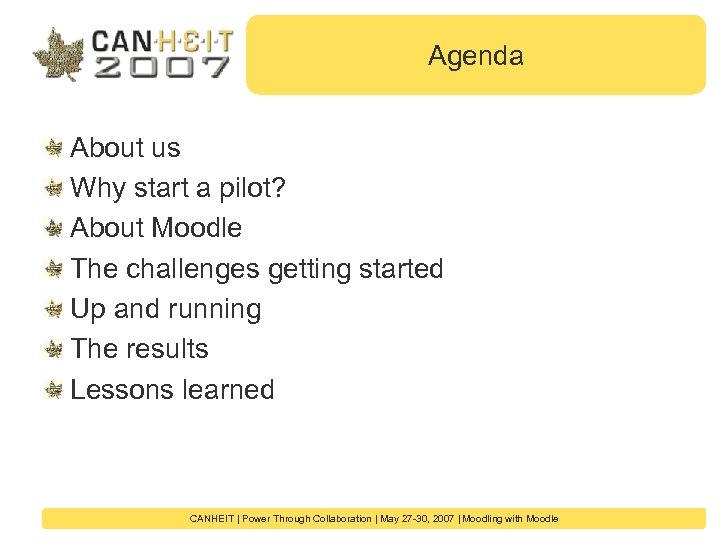 CAN·H·E·I·T
2007

Agenda

About us
Why start a pilot?
About Moodle
The challenges getting started
Up and running
The results
Lessons learned

CANHEIT | Power Through Collaboration | May 27-30, 2007 | Moodling with Moodle